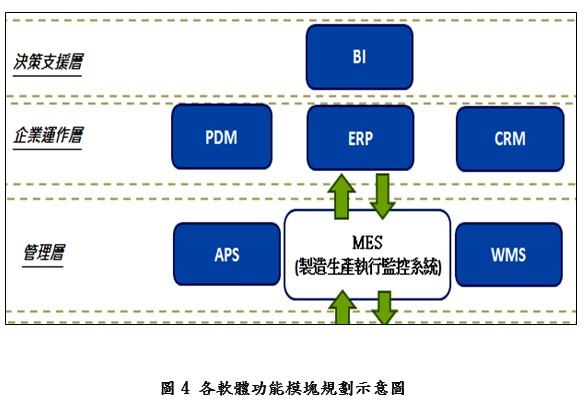 決策支援層

BI

企業運作層

PDM

ERP

CRM

管理層

APS

MES
(製造生產執行監控系統)

WMS

圖 4 各軟體功能模塊規劃示意圖